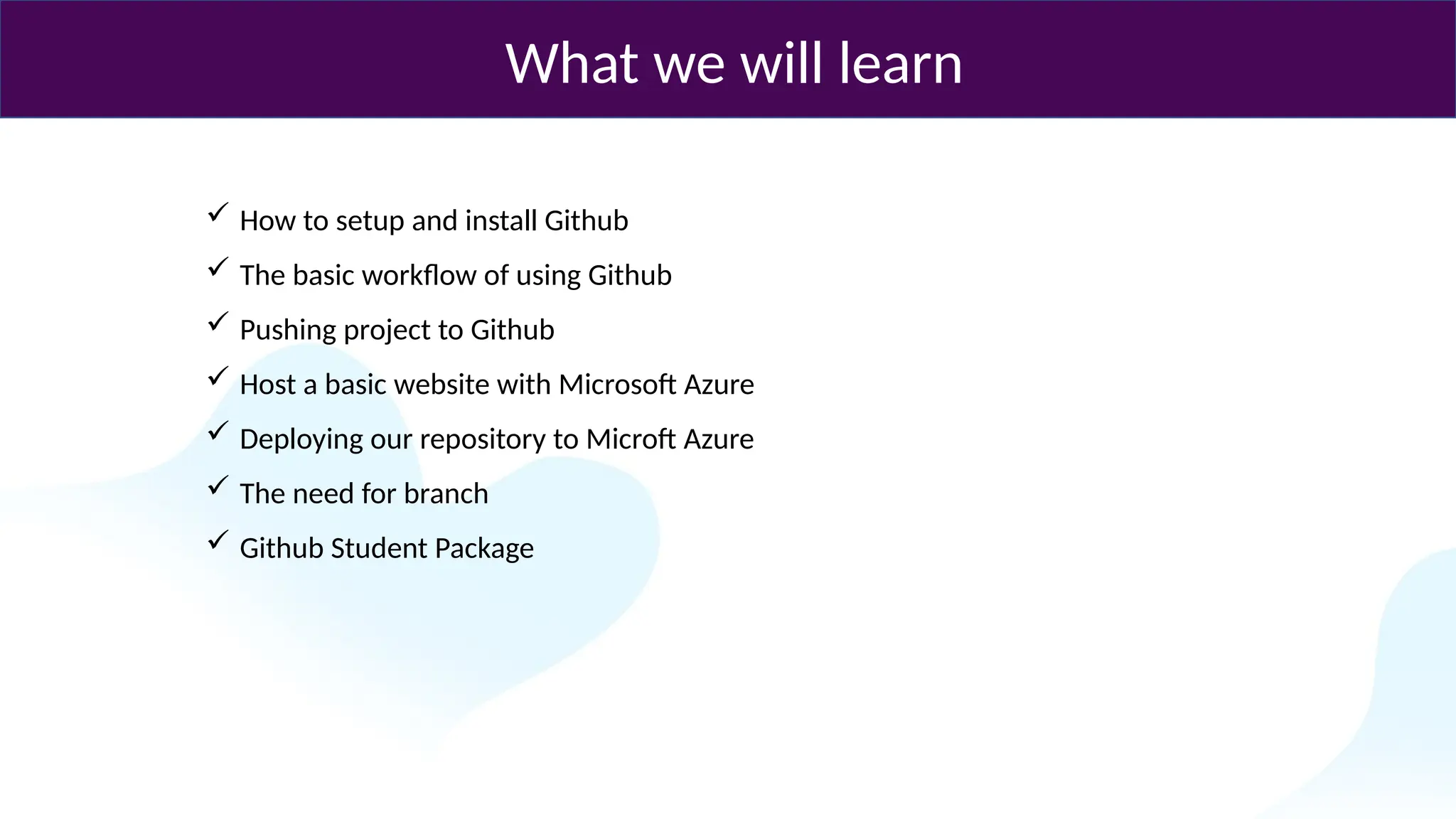 What we will learn

✓ How to setup and install Github

✓ The basic workflow of using Github

✓ Pushing project to Github

✓ Host a basic website with Microsoft Azure

✓ Deploying our repository to Microft Azure

✓ The need for branch

✓ Github Student Package